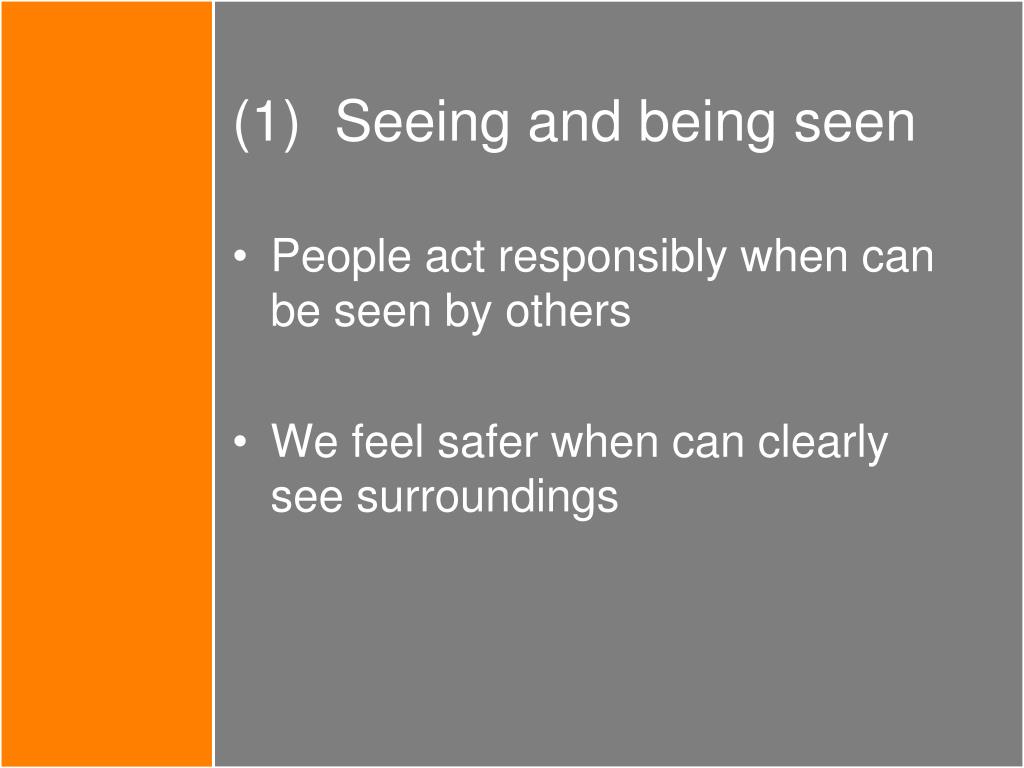 (1) Seeing and being seen

• People act responsibly when can be seen by others

• We feel safer when can clearly see surroundings